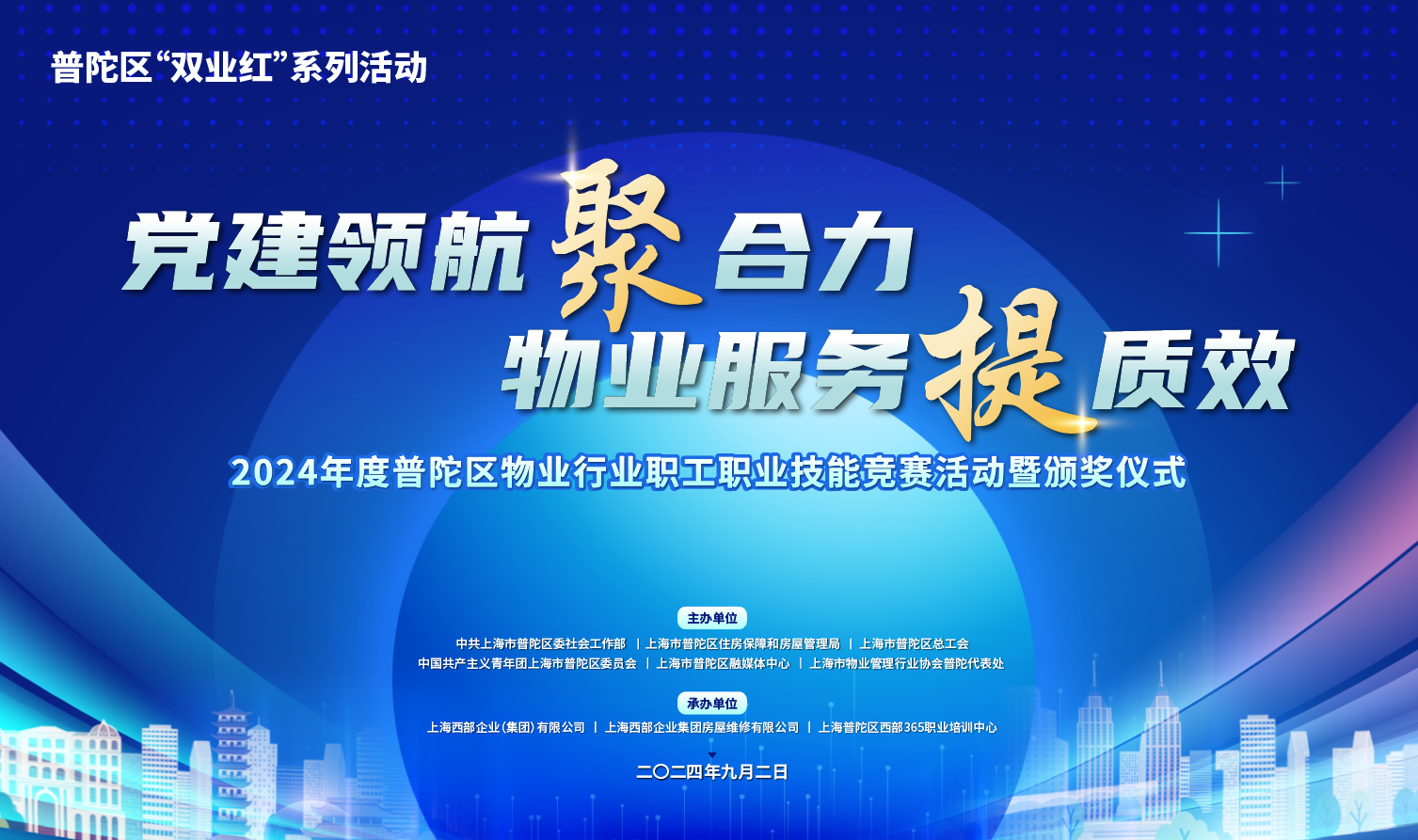 普陀区“双业红”系列活动

党建领航聚合力
物业服务提质效

2024年度普陀区物业行业职工职业技能竞赛活动暨颁奖仪式

主办单位

中共上海市普陀区委社会工作部 | 上海市普陀区住房保障和房屋管理局 | 上海市普陀区总工会
中国共产主义青年团上海市普陀区委员会 | 上海市普陀区融媒体中心 | 上海市物业管理行业协会普陀代表处

承办单位

上海西部企业(集团)有限公司 | 上海西部企业集团房屋维修有限公司 | 上海普陀区西部365职业培训中心

二〇二四年九月二日